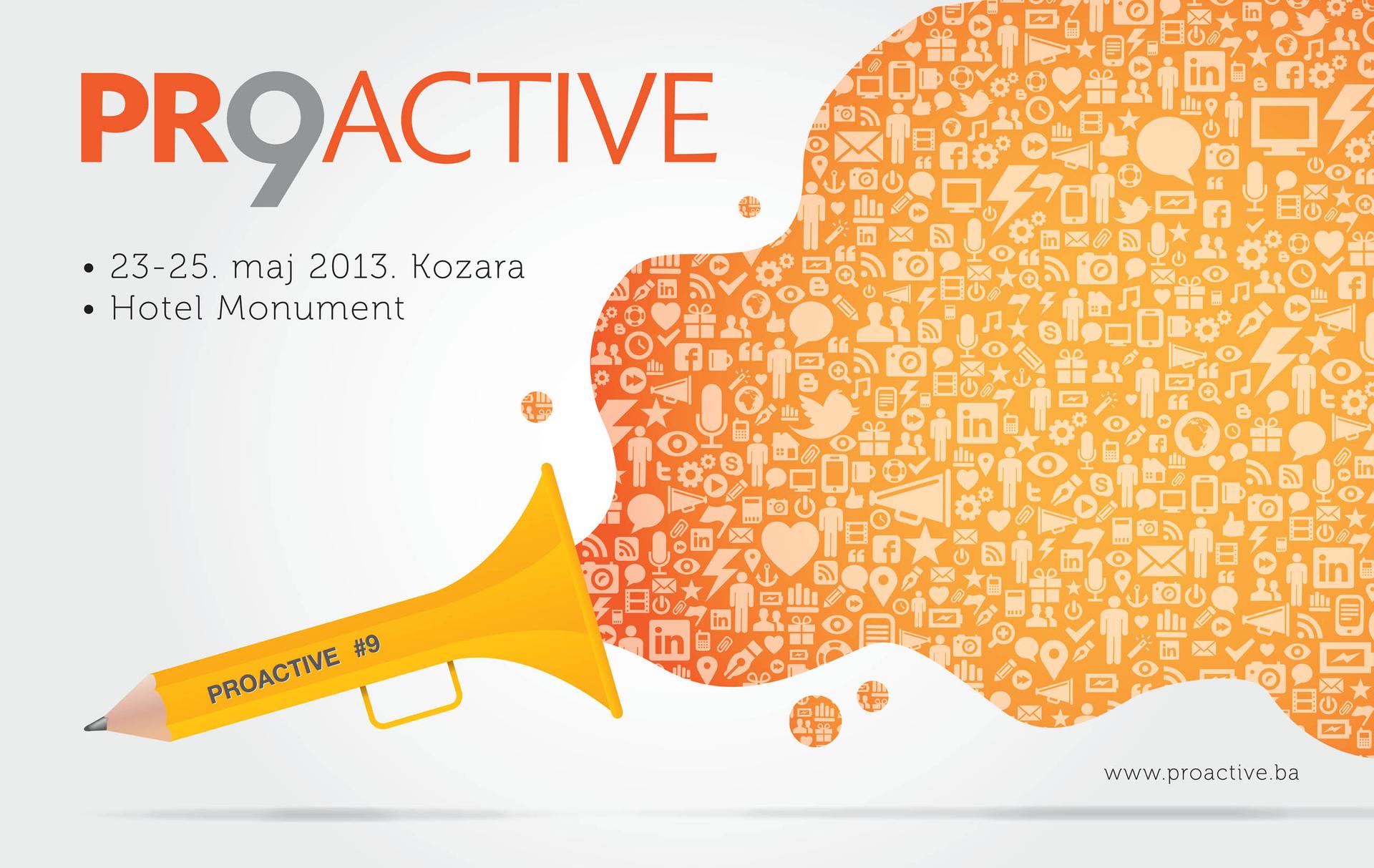 PR9ACTIVE

• 23-25. maj 2013. Kozara
• Hotel Monument

PROACTIVE #9

www.proactive.ba